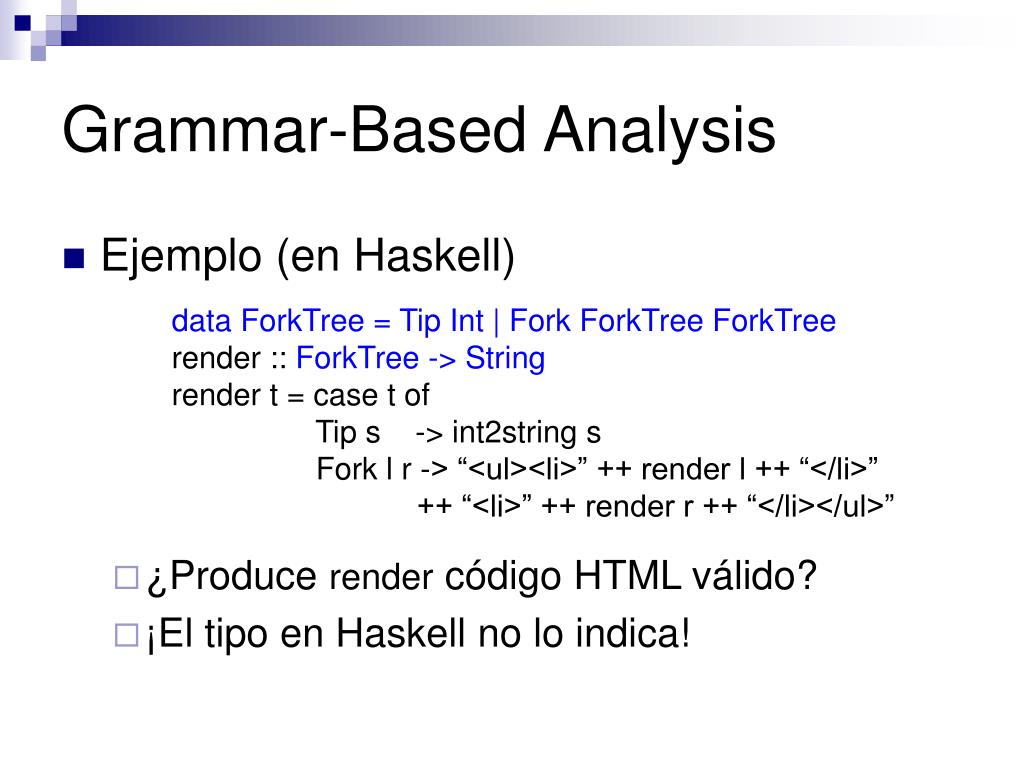 Grammar-Based Analysis

Ejemplo (en Haskell)

data ForkTree = Tip Int | Fork ForkTree ForkTree
render :: ForkTree -> String
render t = case t of
Tip s -> int2string s
Fork l r -> “<ul><li>” ++ render l ++ “</li>”
++ “<li>” ++ render r ++ “</li></ul>”

¿Produce render código HTML válido?
¡El tipo en Haskell no lo indica!